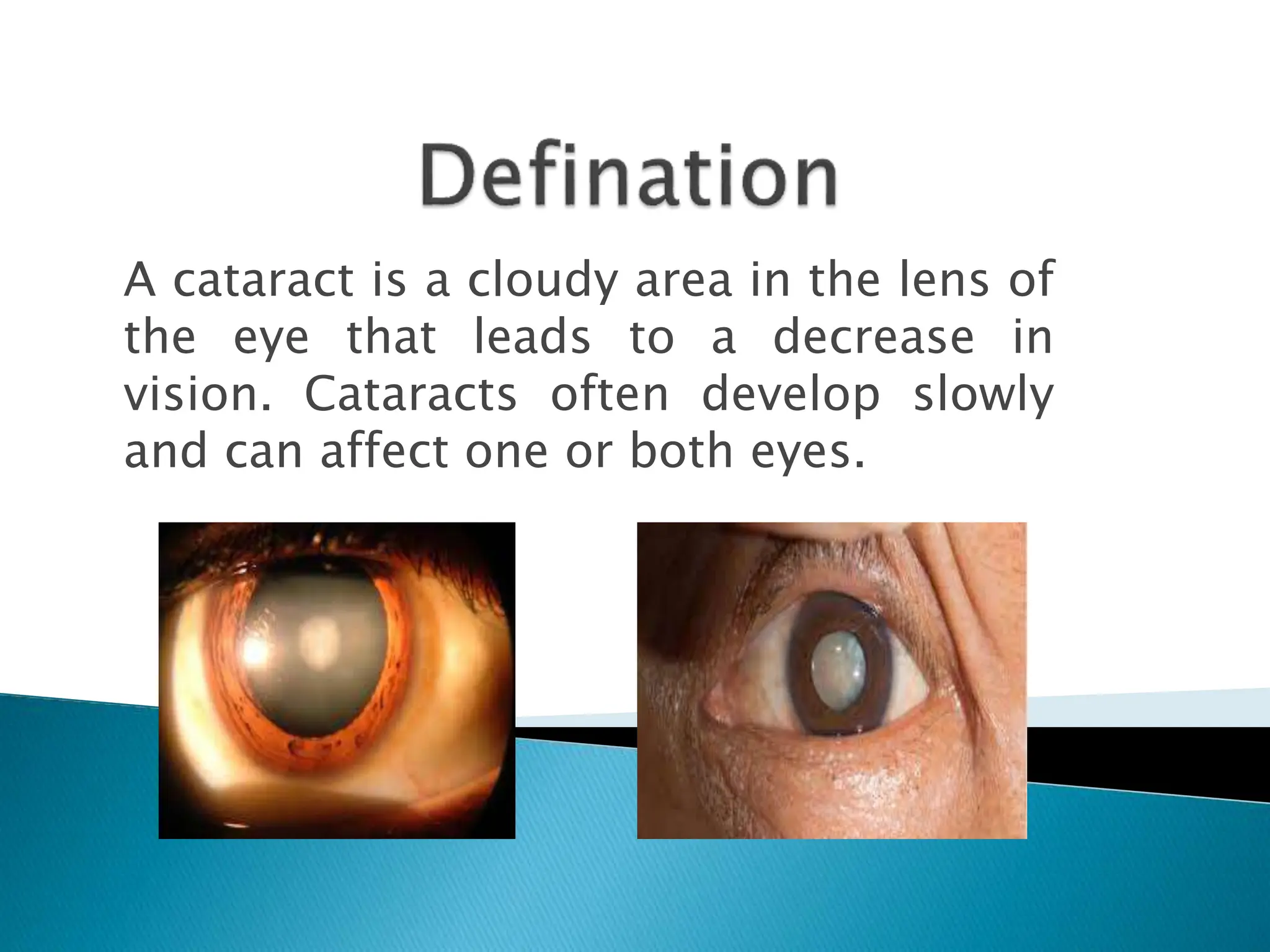 Defination

A cataract is a cloudy area in the lens of the eye that leads to a decrease in vision. Cataracts often develop slowly and can affect one or both eyes.